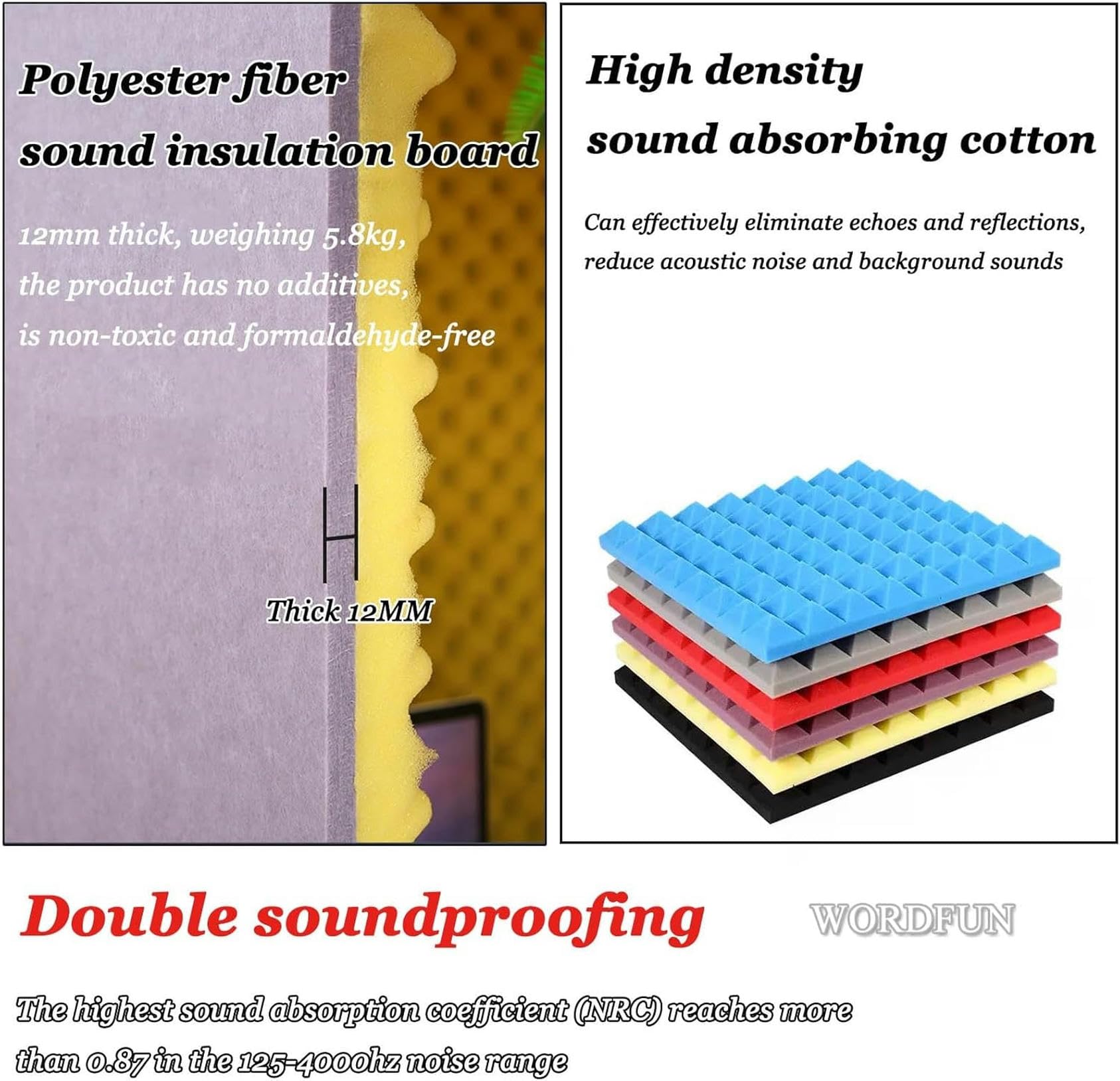 Polyester fiber sound insulation board

12mm thick, weighing 5.8kg, the product has no additives, is non-toxic and formaldehyde-free

Thick 12MM

High density sound absorbing cotton

Can effectively eliminate echoes and reflections, reduce acoustic noise and background sounds

Double soundproofing

WORDFUN

The highest sound absorption coefficient (NRC) reaches more than 0.87 in the 125-4000hz noise range